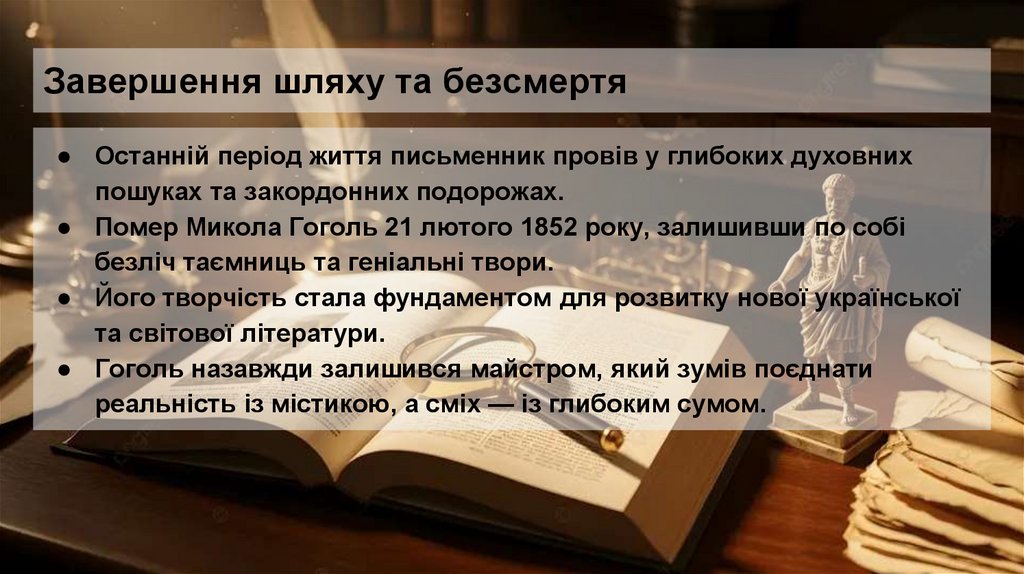 Завершення шляху та безсмертя

● Останній період життя письменник провів у глибоких духовних пошуках та закордонних подорожах.
● Помер Микола Гоголь 21 лютого 1852 року, залишивши по собі безліч таємниць та геніальні твори.
● Його творчість стала фундаментом для розвитку нової української та світової літератури.
● Гоголь назавжди залишився майстром, який зумів поєднати реальність із містикою, а сміх — із глибоким сумом.